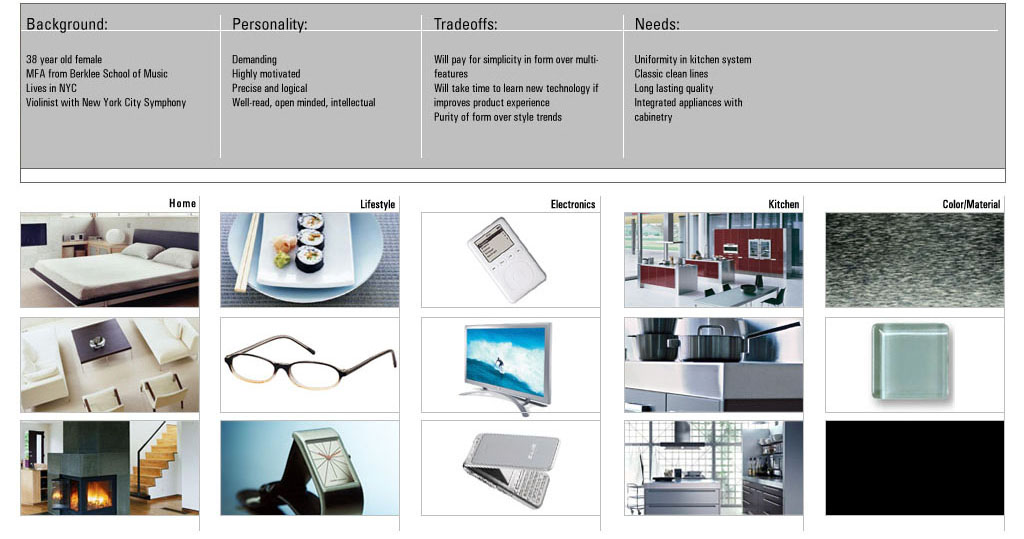 Background:

38 year old female
MFA from Berklee School of Music
Lives in NYC
Violinist with New York City Symphony

Personality:

Demanding
Highly motivated
Precise and logical
Well-read, open minded, intellectual

Tradeoffs:

Will pay for simplicity in form over multi-features
Will take time to learn new technology if improves product experience
Purity of form over style trends

Needs:

Uniformity in kitchen system
Classic clean lines
Long lasting quality
Integrated appliances with cabinetry

Home

Lifestyle

Electronics

Kitchen

Color/Material